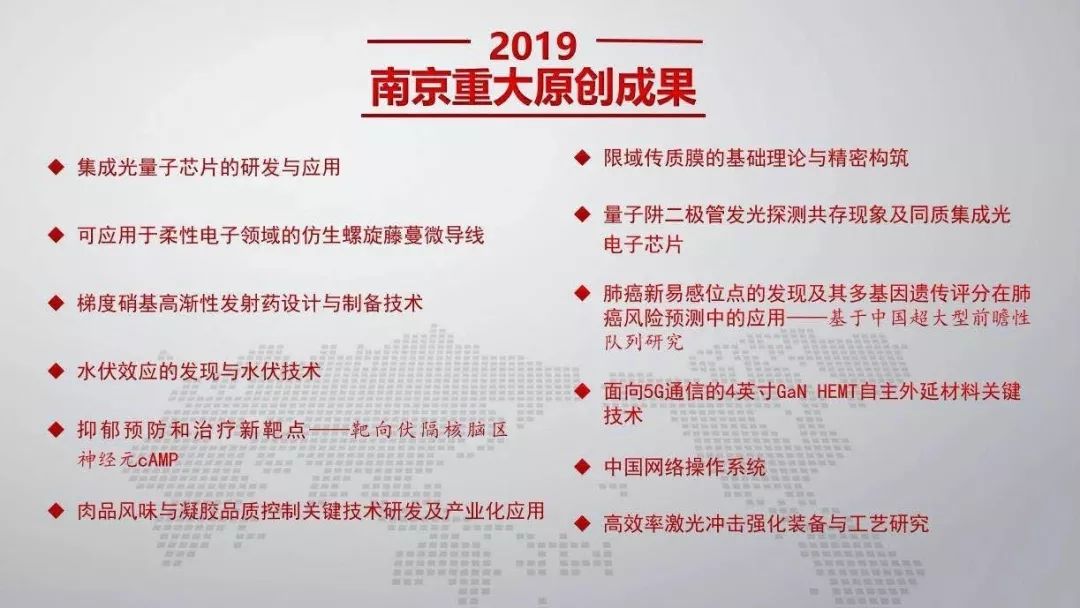 2019
南京重大原创成果

◆ 集成光量子芯片的研发与应用

◆ 可应用于柔性电子领域的仿生螺旋藤蔓微导线

◆ 梯度硝基高渐性发射药设计与制备技术

◆ 水伏效应的发现与水伏技术

◆ 抑郁预防和治疗新靶点——靶向伏隔核脑区神经元cAMP

◆ 肉品风味与凝胶品质控制关键技术研发及产业化应用

◆ 限域传质膜的基础理论与精密构筑

◆ 量子阱二极管发光探测共存现象及同质集成光电子芯片

◆ 肺癌新易感位点的发现及其多基因遗传评分在肺癌风险预测中的应用——基于中国超大型前瞻性队列研究

◆ 面向5G通信的4英寸GaN HEMT自主外延材料关键技术

◆ 中国网络操作系统

◆ 高效率激光冲击强化装备与工艺研究